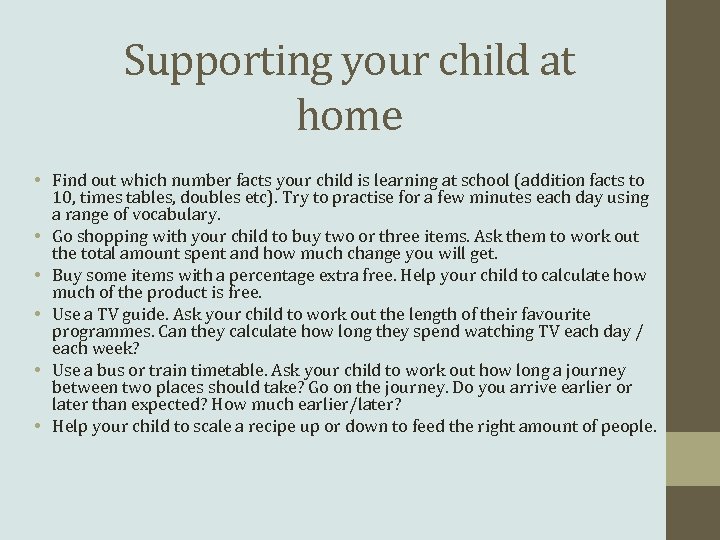 Supporting your child at home

• Find out which number facts your child is learning at school (addition facts to 10, times tables, doubles etc). Try to practise for a few minutes each day using a range of vocabulary.
• Go shopping with your child to buy two or three items. Ask them to work out the total amount spent and how much change you will get.
• Buy some items with a percentage extra free. Help your child to calculate how much of the product is free.
• Use a TV guide. Ask your child to work out the length of their favourite programmes. Can they calculate how long they spend watching TV each day / each week?
• Use a bus or train timetable. Ask your child to work out how long a journey between two places should take? Go on the journey. Do you arrive earlier or later than expected? How much earlier/later?
• Help your child to scale a recipe up or down to feed the right amount of people.